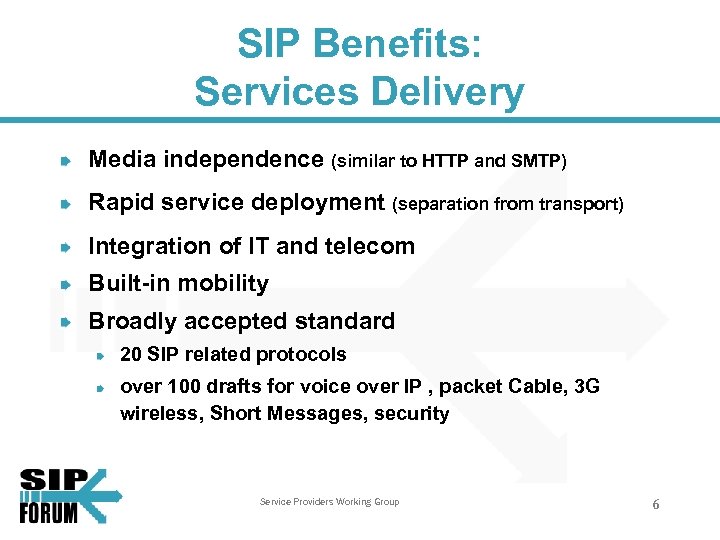 SIP Benefits:
Services Delivery

Media independence (similar to HTTP and SMTP)

Rapid service deployment (separation from transport)

Integration of IT and telecom

Built-in mobility

Broadly accepted standard

20 SIP related protocols

over 100 drafts for voice over IP , packet Cable, 3G wireless, Short Messages, security

SIP FORUM

Service Providers Working Group

6